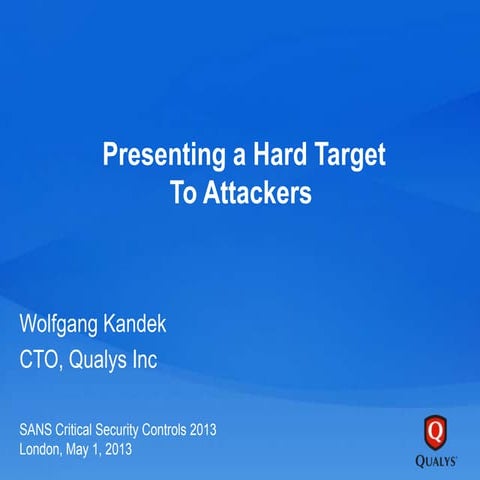 Presenting a Hard Target
To Attackers

Wolfgang Kandek
CTO, Qualys Inc

SANS Critical Security Controls 2013
London, May 1, 2013

Q
QUALYS